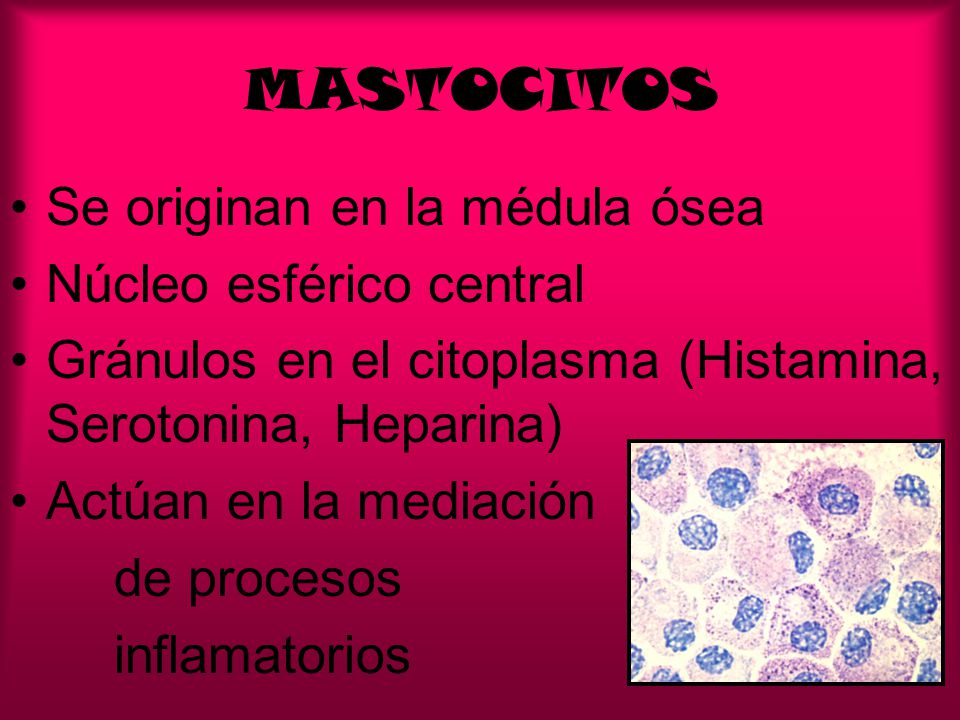 MASTOCITOS

• Se originan en la médula ósea
• Núcleo esférico central
• Gránulos en el citoplasma (Histamina, Serotonina, Heparina)
• Actúan en la mediación de procesos inflamatorios